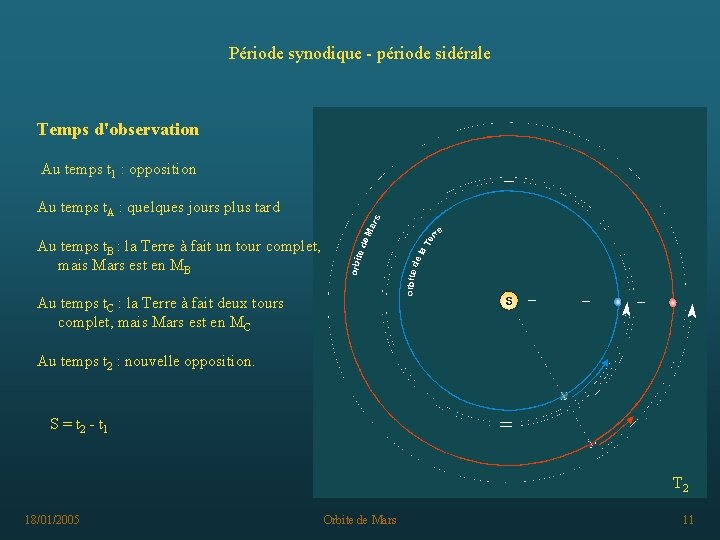 Période synodique - période sidérale

Temps d'observation

Au temps $t_1$ : opposition

Au temps $t_A$ : quelques jours plus tard

Au temps $t_B$ : la Terre à fait un tour complet, mais Mars est en $M_B$

Au temps $t_C$ : la Terre à fait deux tours complet, mais Mars est en $M_C$

Au temps $t_2$ : nouvelle opposition.

$S = t_2 - t_1$

orbite de Mars

orbite de la Terre

S

$T_2$

18/01/2005

Orbite de Mars

11